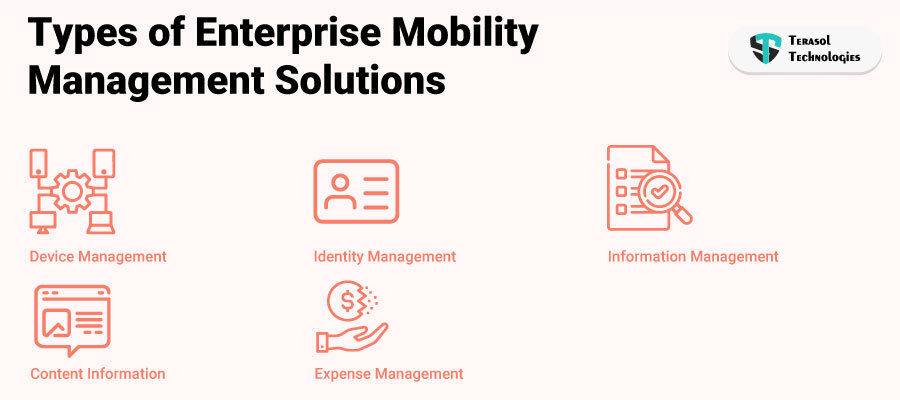 Types of Enterprise Mobility Management Solutions

Terasol Technologies

Device Management

Identity Management

Information Management

Content Information

Expense Management